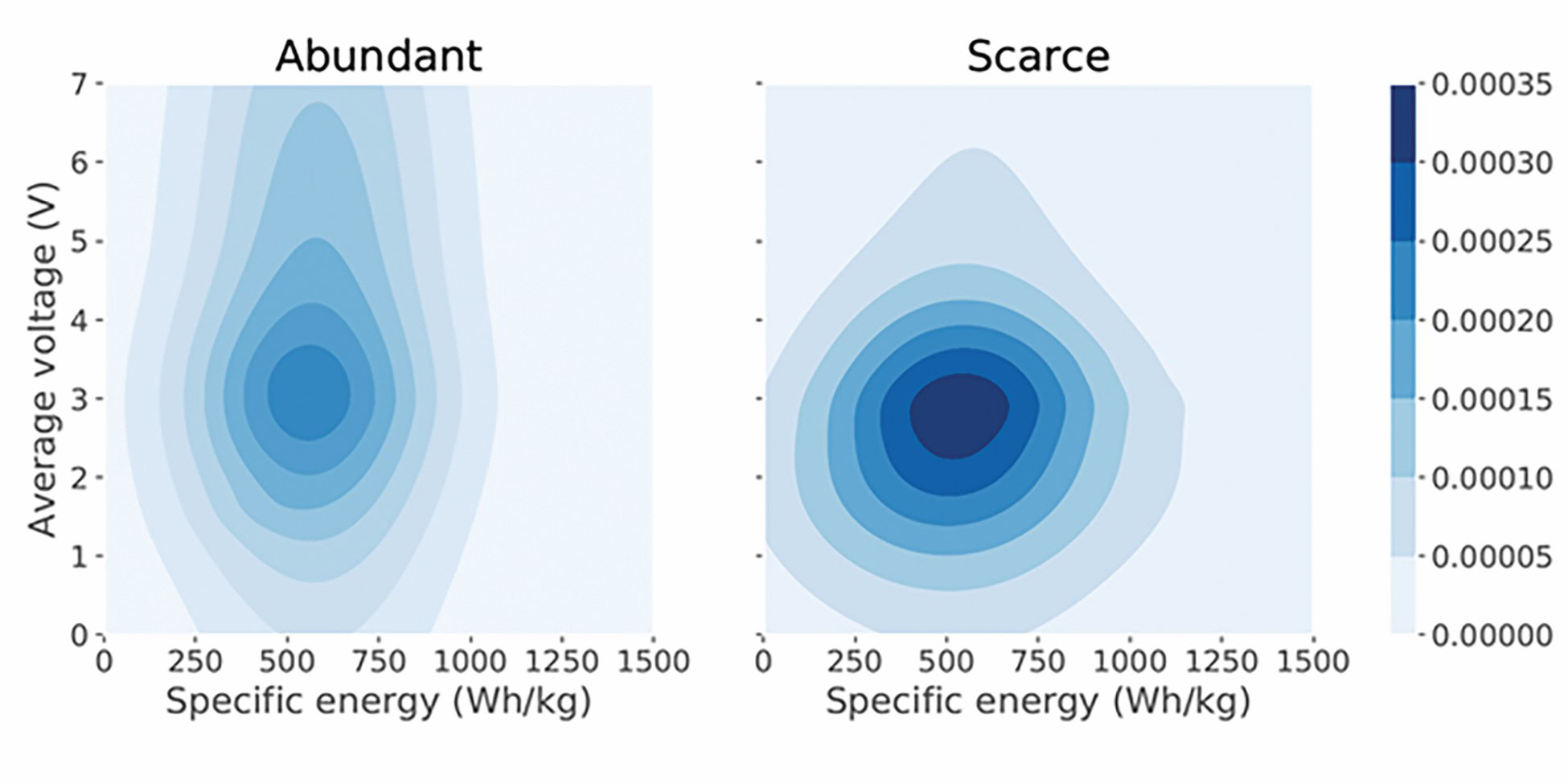 Abundant

Average voltage (V)

7
6
5
4
3
2
1
0

0 250 500 750 1000 1250 1500

Specific energy (Wh/kg)

Scarce

0 250 500 750 1000 1250 1500

Specific energy (Wh/kg)

0.00035
0.00030
0.00025
0.00020
0.00015
0.00010
0.00005
0.00000